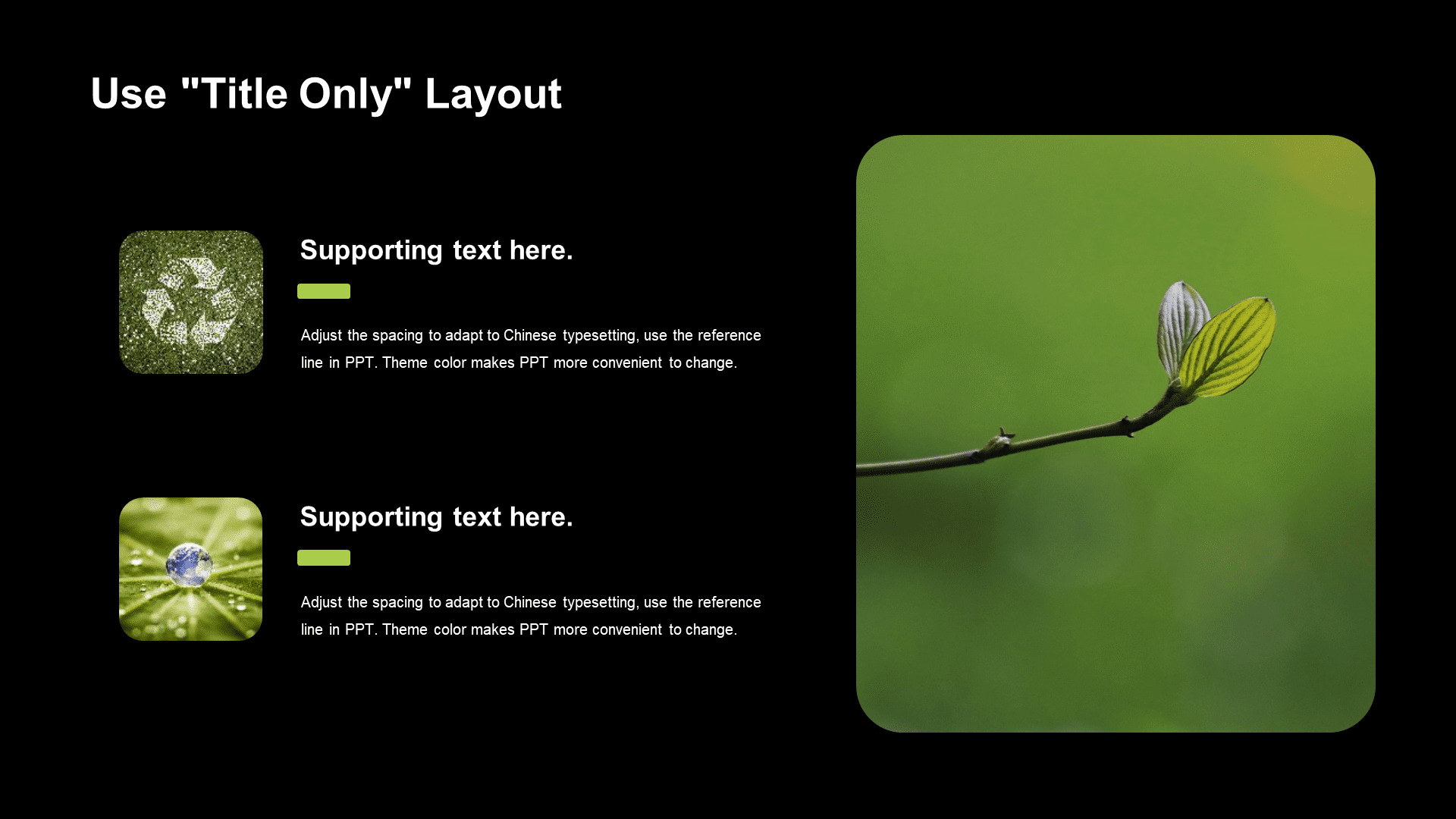 Use "Title Only" Layout

Supporting text here.

Adjust the spacing to adapt to Chinese typesetting, use the reference line in PPT. Theme color makes PPT more convenient to change.

Supporting text here.

Adjust the spacing to adapt to Chinese typesetting, use the reference line in PPT. Theme color makes PPT more convenient to change.